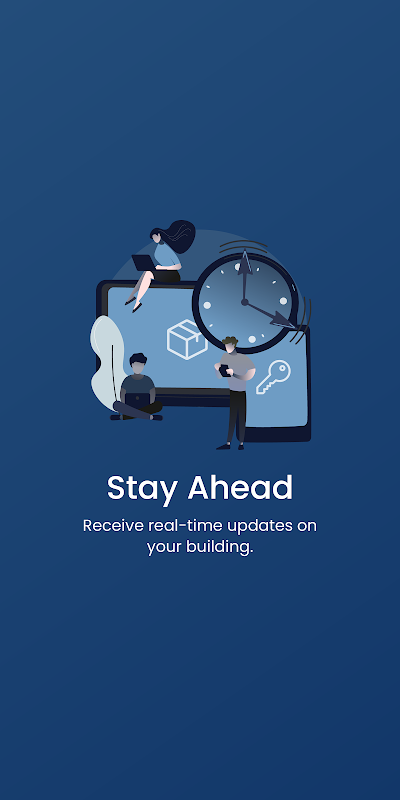 Stay Ahead

Receive real-time updates on your building.